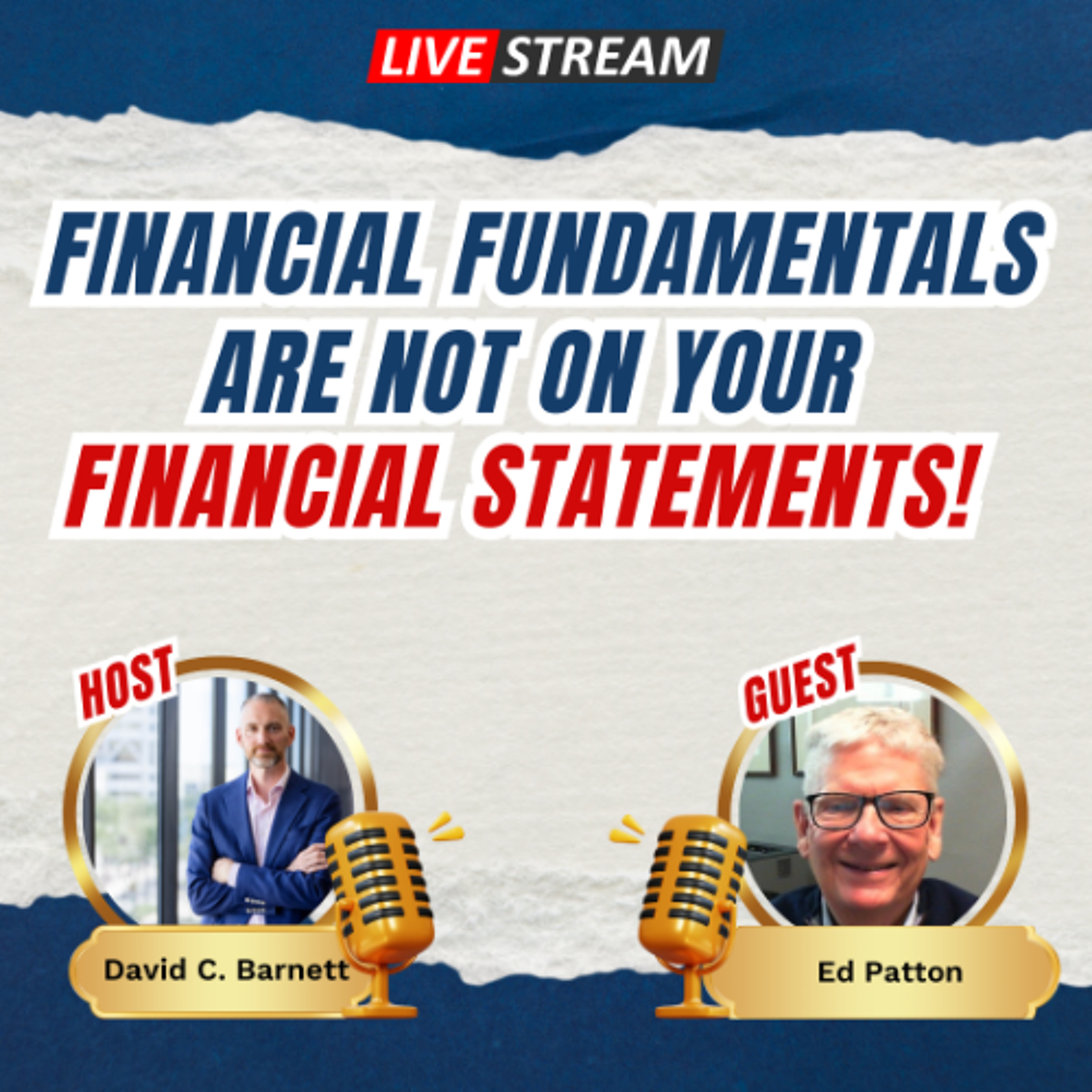 LIVE STREAM

FINANCIAL FUNDAMENTALS ARE NOT ON YOUR FINANCIAL STATEMENTS!

HOST
David C. Barnett

GUEST
Ed Patton